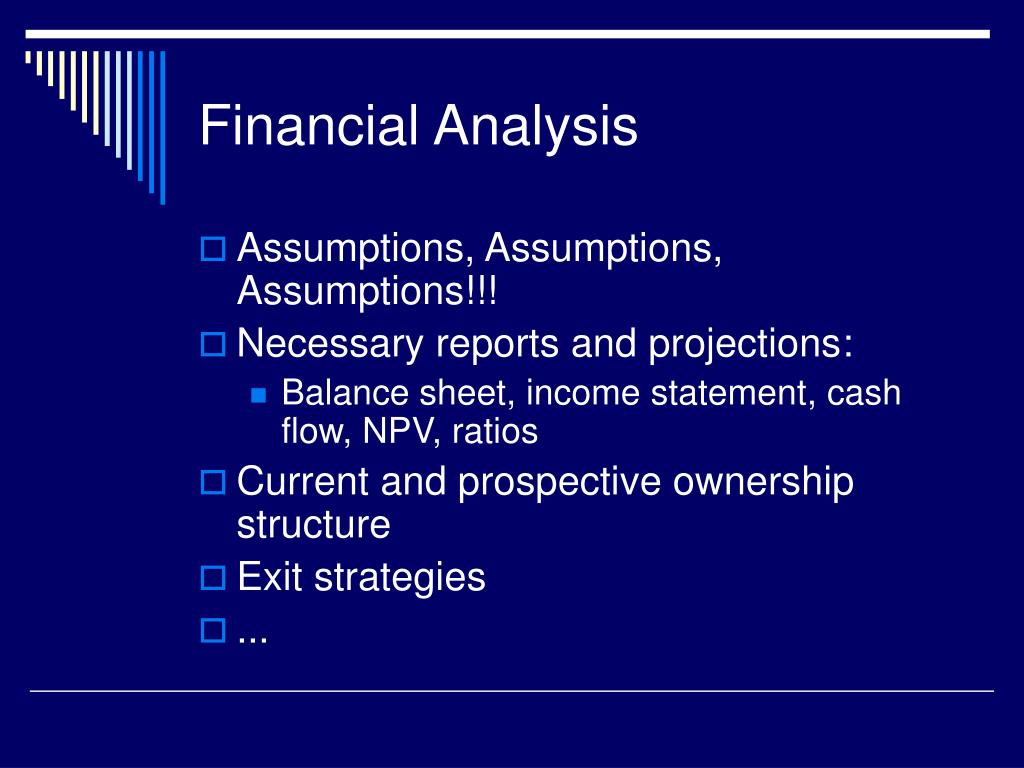 Financial Analysis

Assumptions, Assumptions, Assumptions!!!

Necessary reports and projections:

Balance sheet, income statement, cash flow, NPV, ratios

Current and prospective ownership structure

Exit strategies

...